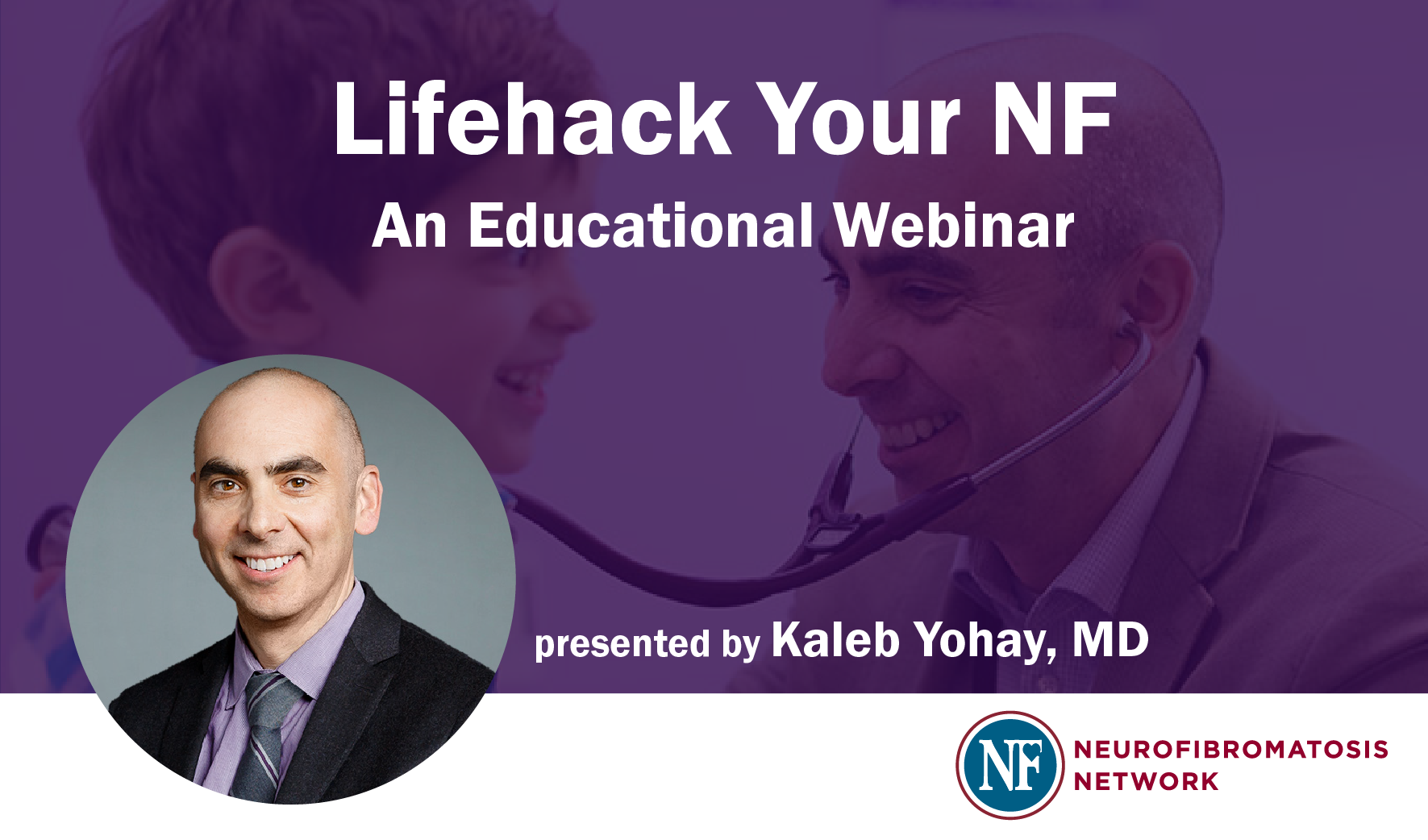 Lifehack Your NF
An Educational Webinar

presented by Kaleb Yohay, MD

NF NEUROFIBROMATOSIS NETWORK